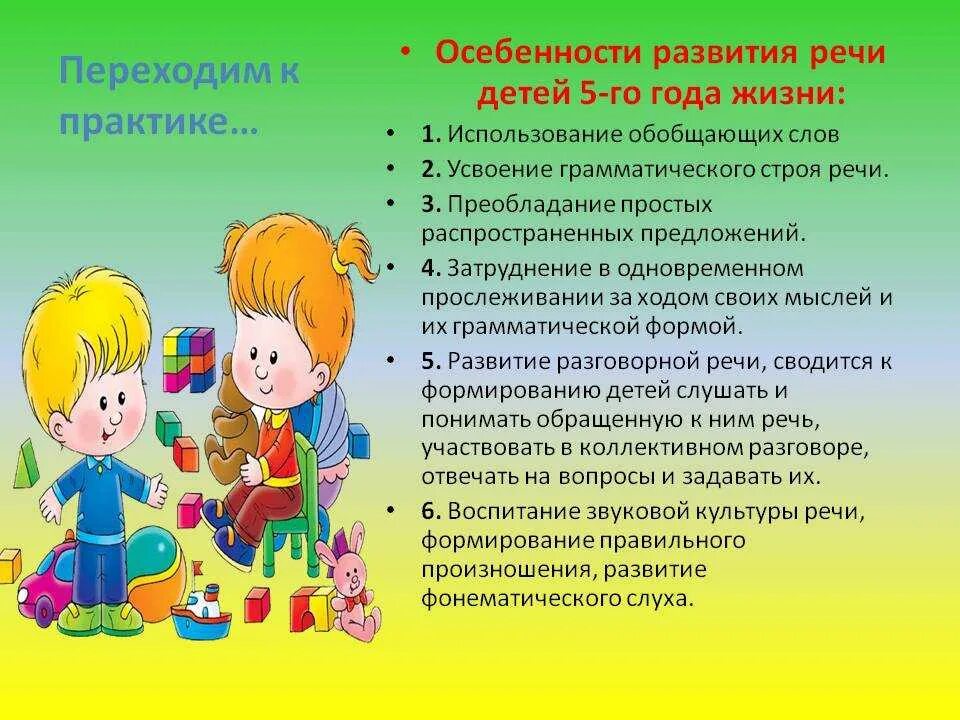 Переходим к практике…

• Осебенности развития речи детей 5-го года жизни:

• 1. Использование обобщающих слов
• 2. Усвоение грамматического строя речи.
• 3. Преобладание простых распространенных предложений.
• 4. Затруднение в одновременном прослеживании за ходом своих мыслей и их грамматической формой.
• 5. Развитие разговорной речи, сводится к формированию детей слушать и понимать обращенную к ним речь, участвовать в коллективном разговоре, отвечать на вопросы и задавать их.
• 6. Воспитание звуковой культуры речи, формирование правильного произношения, развитие фонематического слуха.